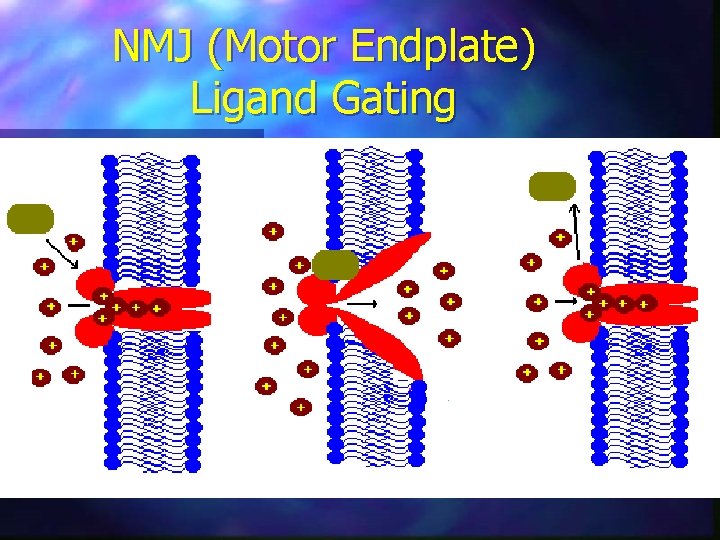 NMJ (Motor Endplate)
Ligand Gating